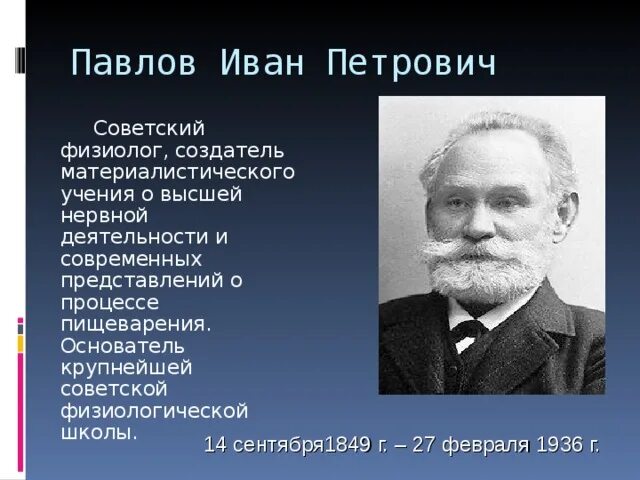 Павлов Иван Петрович

Советский физиолог, создатель материалистического учения о высшей нервной деятельности и современных представлений о процессе пищеварения. Основатель крупнейшей советской физиологической школы.

14 сентября1849 г. – 27 февраля 1936 г.